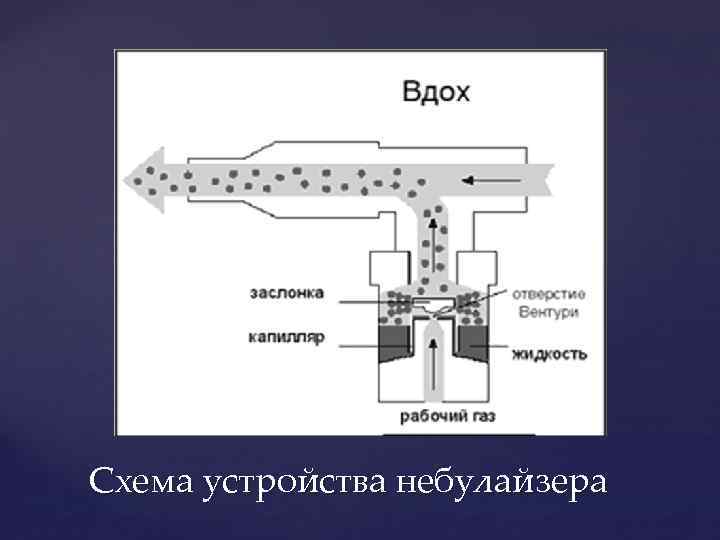 Вдох

заслонка

отверстие Вентури

капилляр

жидкость

рабочий газ

Схема устройства небулайзера